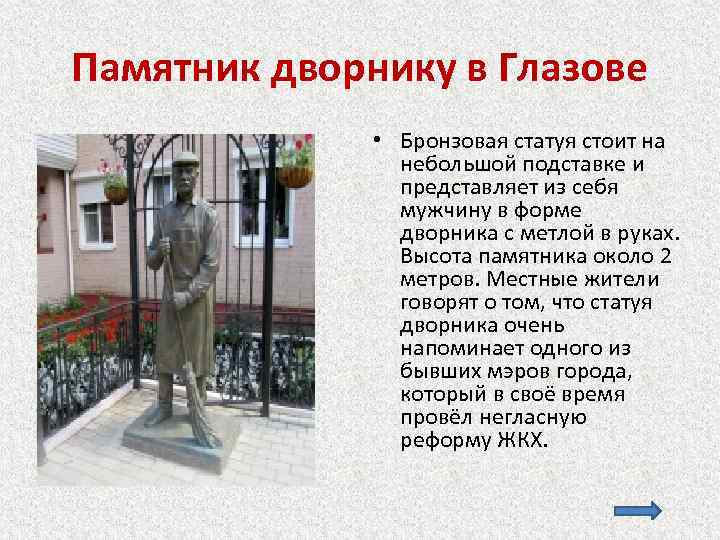 Памятник дворнику в Глазове

• Бронзовая статуя стоит на небольшой подставке и представляет из себя мужчину в форме дворника с метлой в руках. Высота памятника около 2 метров. Местные жители говорят о том, что статуя дворника очень напоминает одного из бывших мэров города, который в своё время провёл негласную реформу ЖКХ.